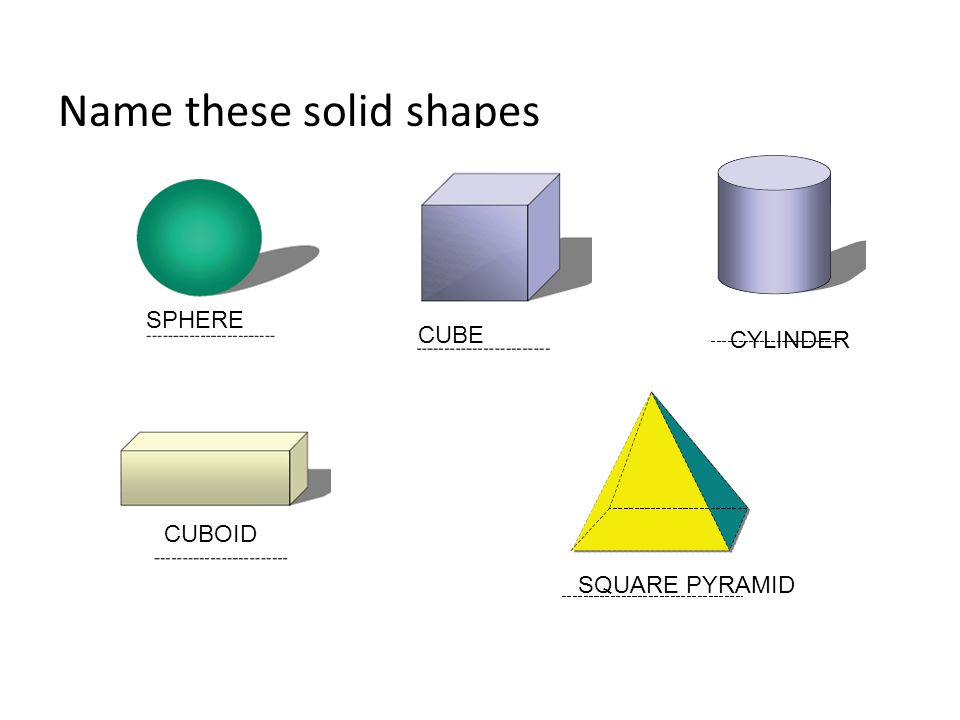 Name these solid shapes

SPHERE

CUBE

CYLINDER

CUBOID

SQUARE PYRAMID